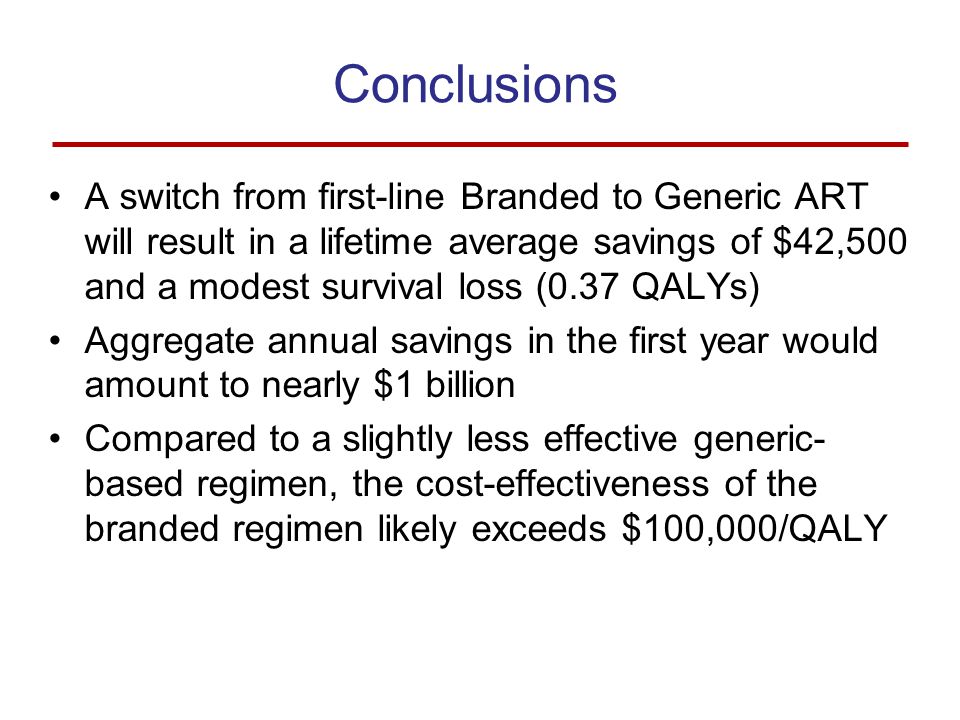 Conclusions

• A switch from first-line Branded to Generic ART will result in a lifetime average savings of \$42,500 and a modest survival loss (0.37 QALYs)

• Aggregate annual savings in the first year would amount to nearly \$1 billion

• Compared to a slightly less effective generic-based regimen, the cost-effectiveness of the branded regimen likely exceeds \$100,000/QALY